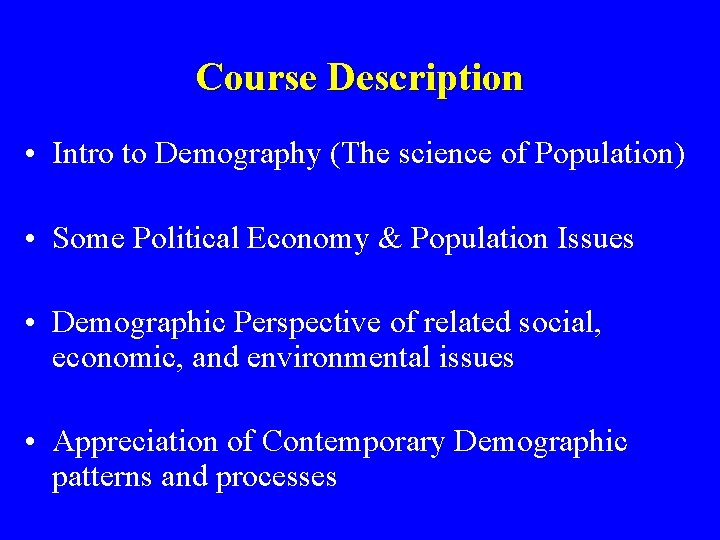 Course Description

• Intro to Demography (The science of Population)

• Some Political Economy & Population Issues

• Demographic Perspective of related social, economic, and environmental issues

• Appreciation of Contemporary Demographic patterns and processes